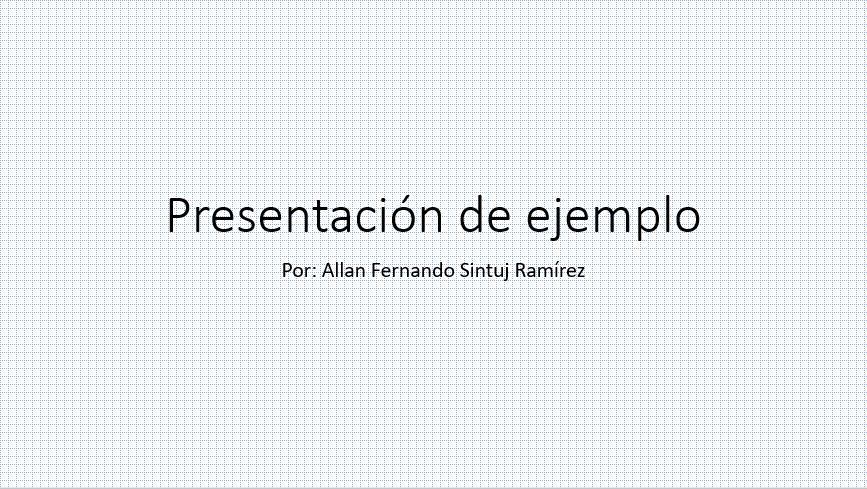 Presentación de ejemplo

Por: Allan Fernando Sintuj Ramírez